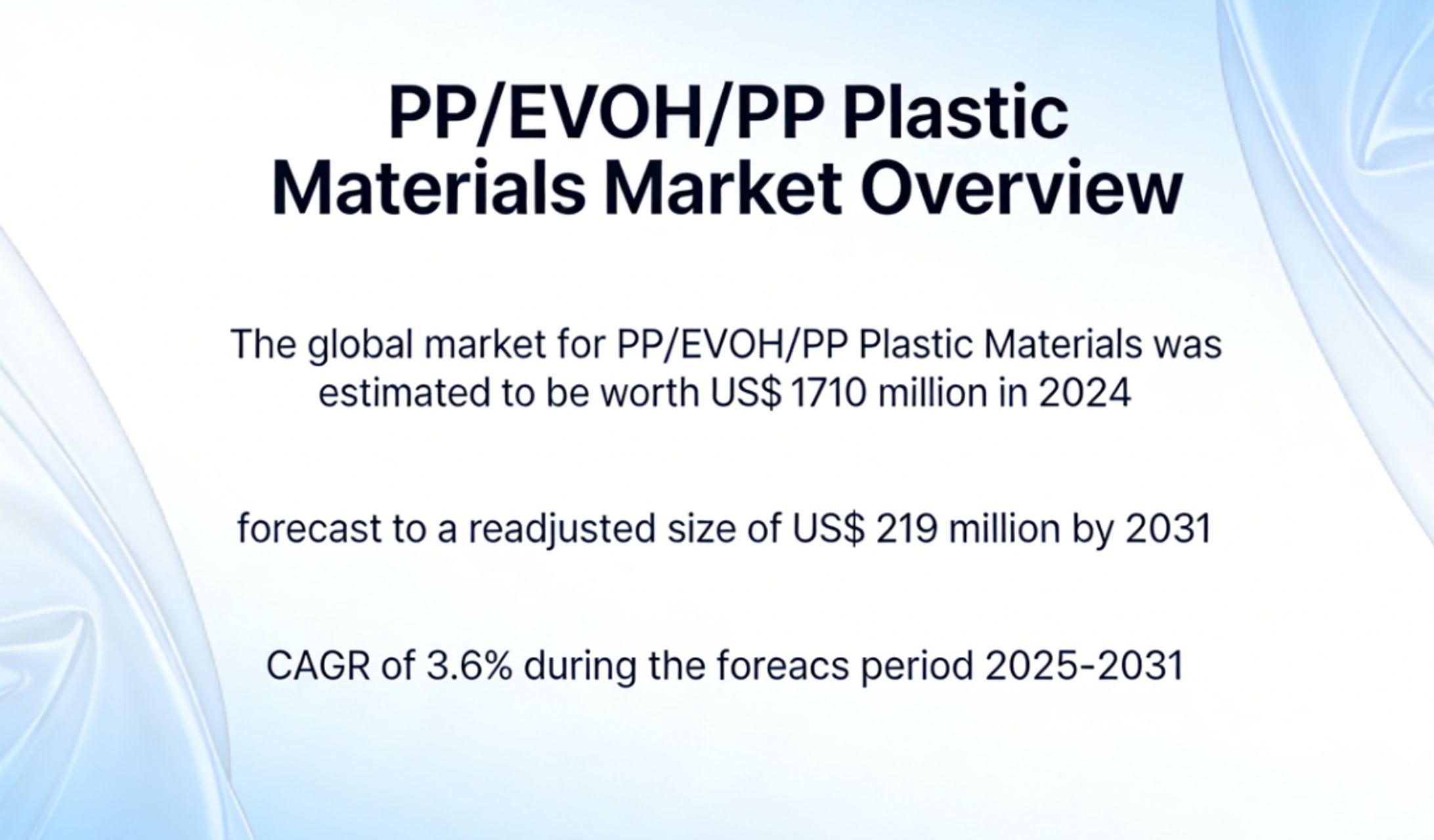 PP/EVOH/PP Plastic Materials Market Overview

The global market for PP/EVOH/PP Plastic Materials was estimated to be worth US$ 1710 million in 2024

forecast to a readjusted size of US$ 219 million by 2031

CAGR of 3.6% during the foreacs period 2025-2031